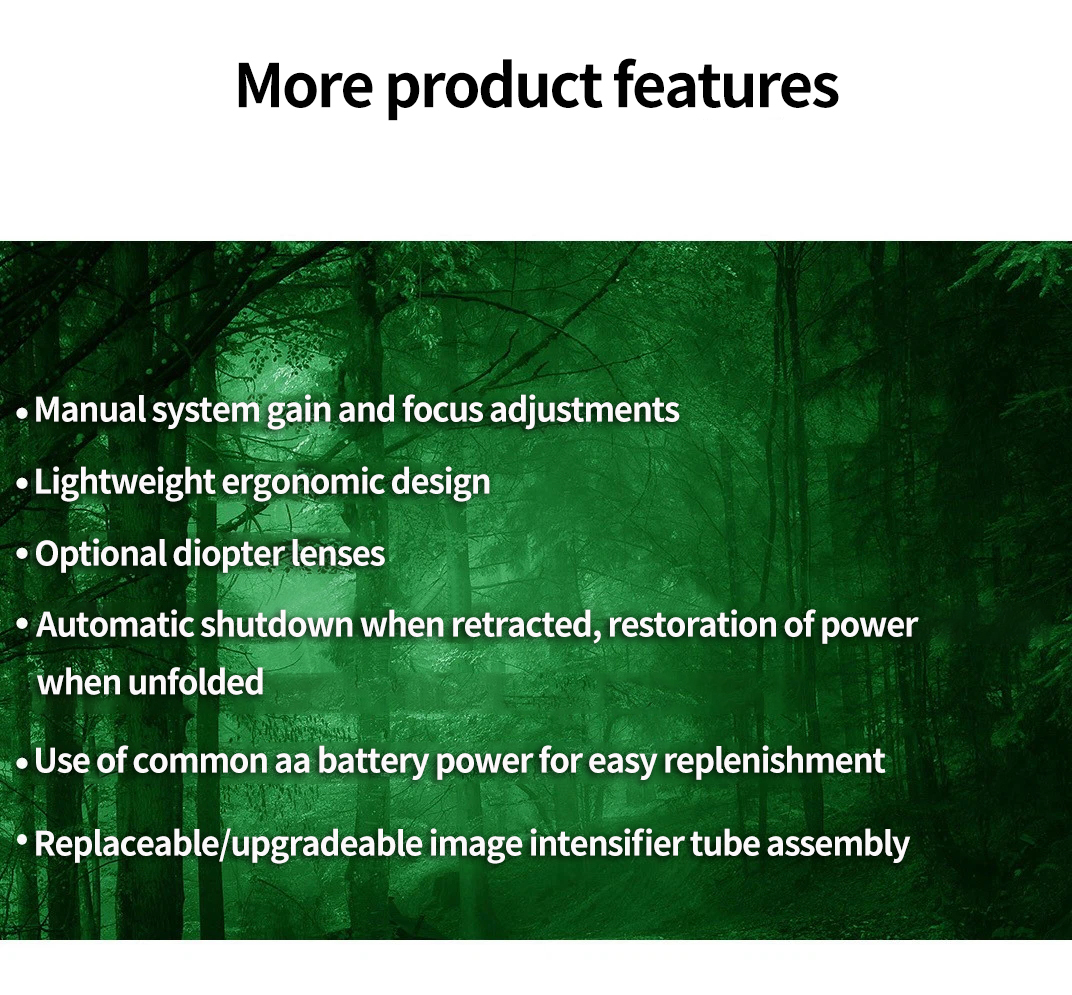 More product features

• Manual system gain and focus adjustments

• Lightweight ergonomic design

• Optional diopter lenses

• Automatic shutdown when retracted, restoration of power when unfolded

• Use of common aa battery power for easy replenishment

• Replaceable/upgradeable image intensifier tube assembly